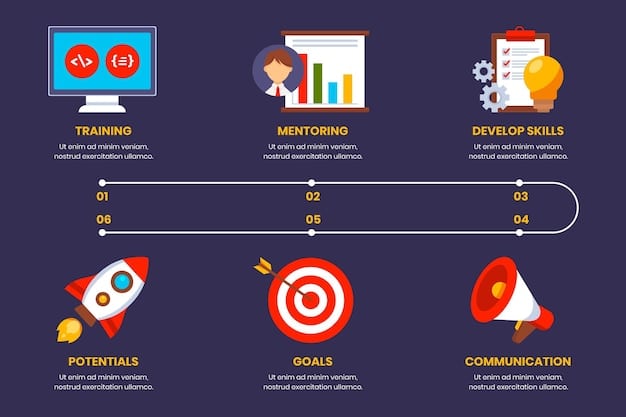 </>

{≡}

TRAINING
Ut enim ad minim veniam, nostrud exercitation ullamco.

MENTORING
Ut enim ad minim veniam, nostrud exercitation ullamco.

DEVELOP SKILLS
Ut enim ad minim veniam, nostrud exercitation ullamco.

01

02

03

06

05

04

POTENTIALS
Ut enim ad minim veniam, nostrud exercitation ullamco.

GOALS
Ut enim ad minim veniam, nostrud exercitation ullamco.

COMMUNICATION
Ut enim ad minim veniam, nostrud exercitation ullamco.